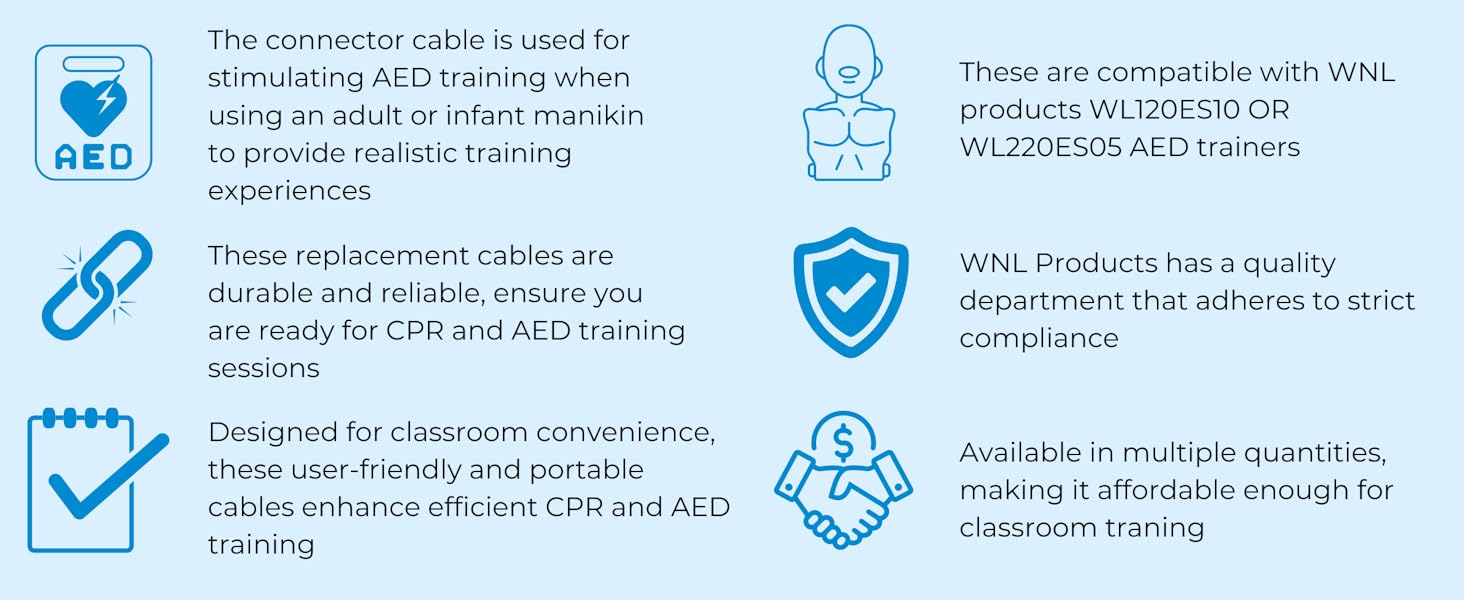 AED

The connector cable is used for stimulating AED training when using an adult or infant manikin to provide realistic training experiences

These replacement cables are durable and reliable, ensure you are ready for CPR and AED training sessions

Designed for classroom convenience, these user-friendly and portable cables enhance efficient CPR and AED training

These are compatible with WNL products WL120ES10 OR WL220ES05 AED trainers

WNL Products has a quality department that adheres to strict compliance

$

Available in multiple quantities, making it affordable enough for classroom traning